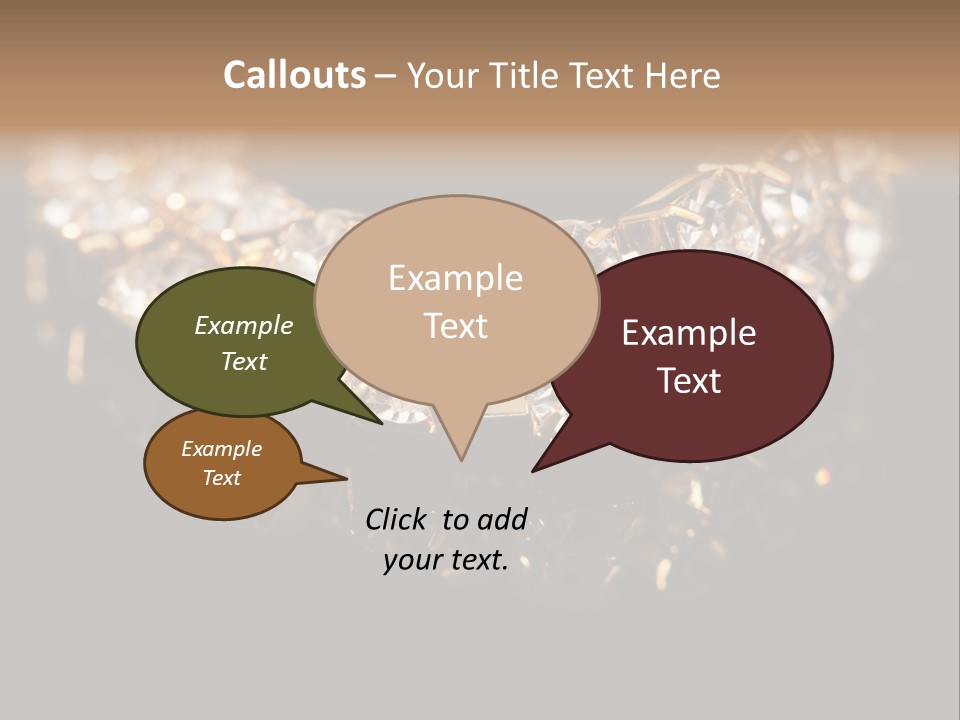 Callouts – Your Title Text Here

Example Text

Example Text

Example Text

Example Text

Click to add your text.